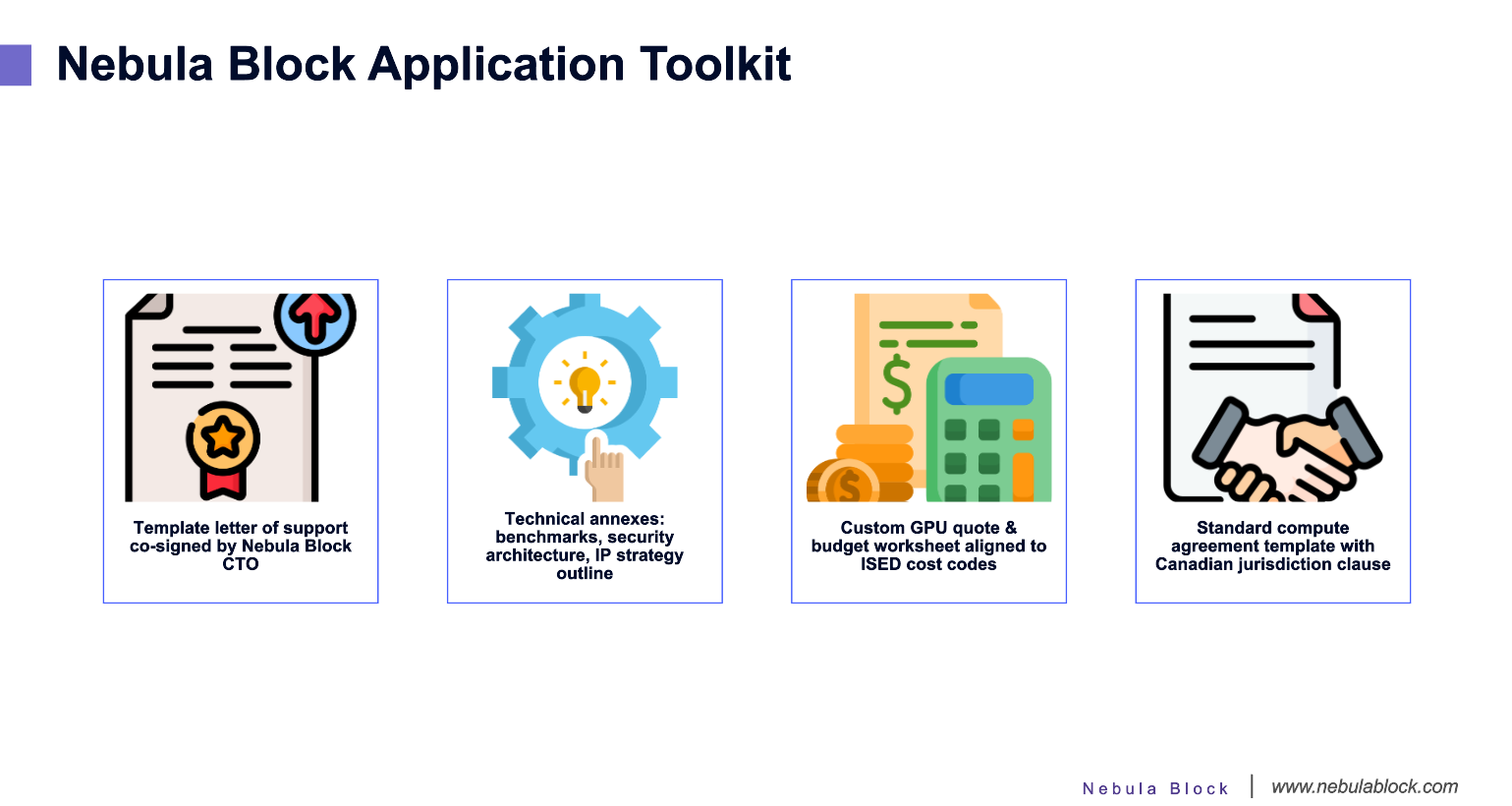 Nebula Block Application Toolkit

Template letter of support co-signed by Nebula Block CTO

Technical annexes: benchmarks, security architecture, IP strategy outline

Custom GPU quote & budget worksheet aligned to ISED cost codes

Standard compute agreement template with Canadian jurisdiction clause

Nebula Block | www.nebulablock.com